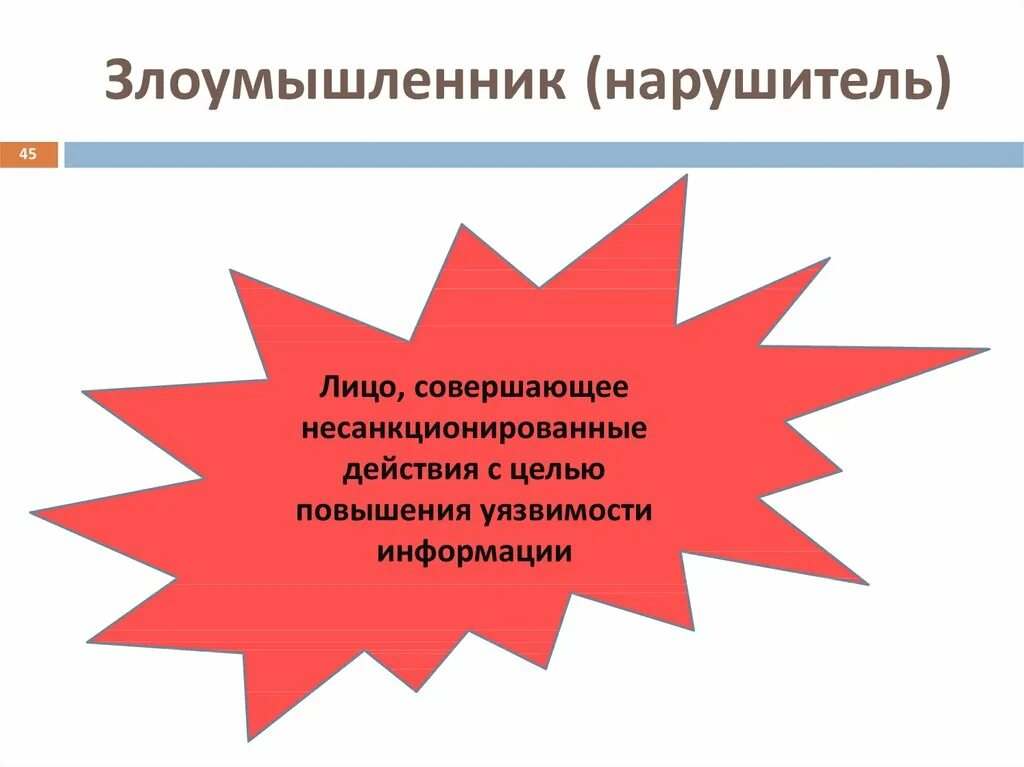 Злоумышленник (нарушитель)

45

Лицо, совершающее несанкционированные действия с целью повышения уязвимости информации